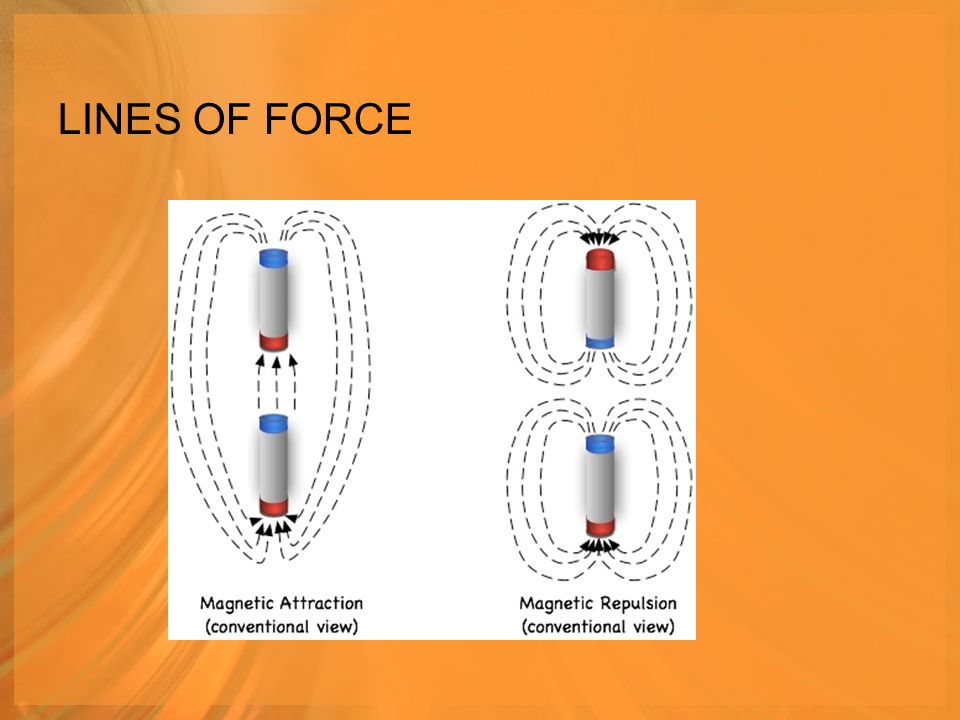 LINES OF FORCE

Magnetic Attraction
(conventional view)

Magnetic Repulsion
(conventional view)